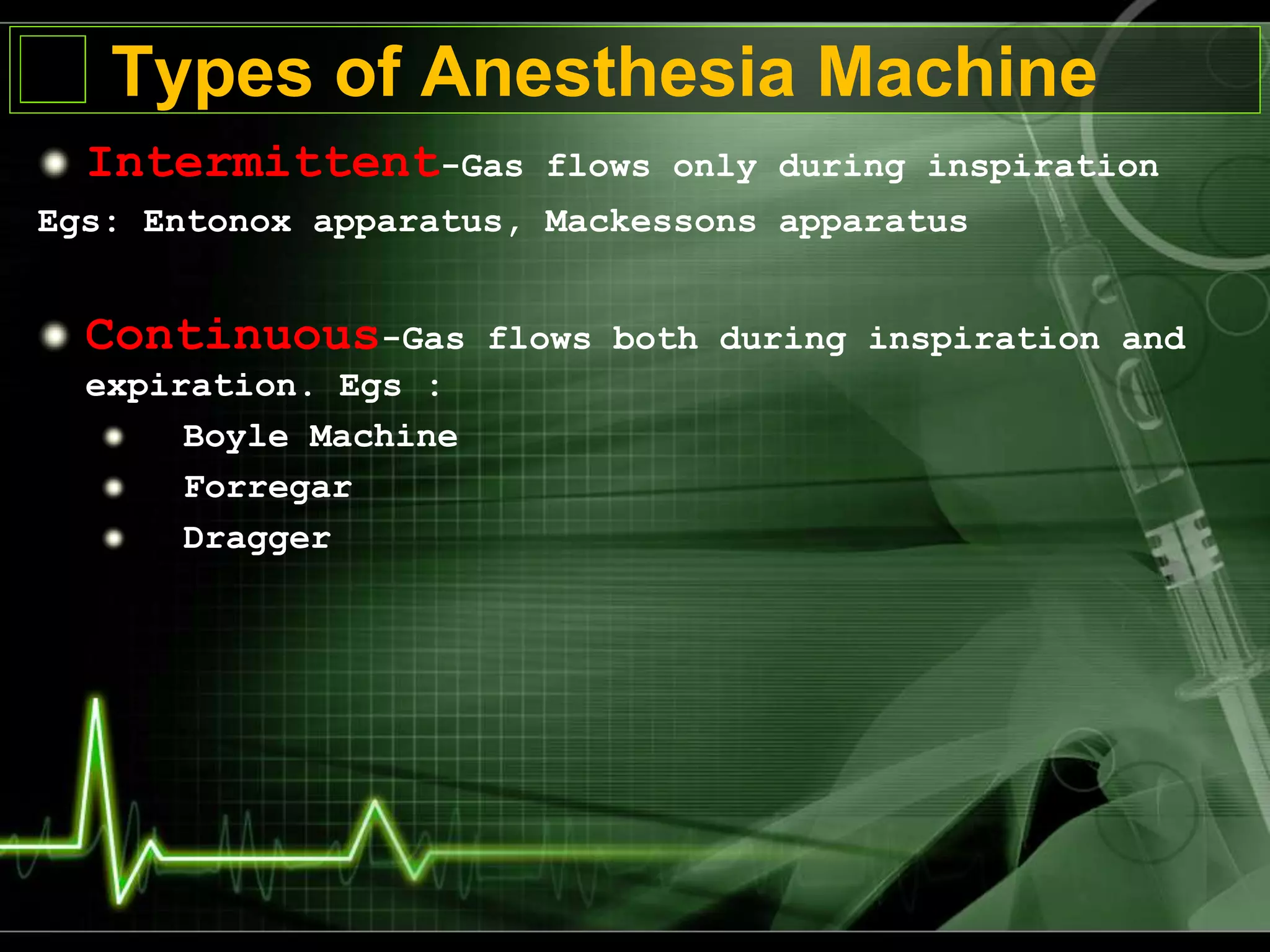 Types of Anesthesia Machine

Intermittent-Gas flows only during inspiration

Egs: Entonox apparatus, Mackessons apparatus

Continuous-Gas flows both during inspiration and expiration. Egs :

Boyle Machine

Forregar

Dragger